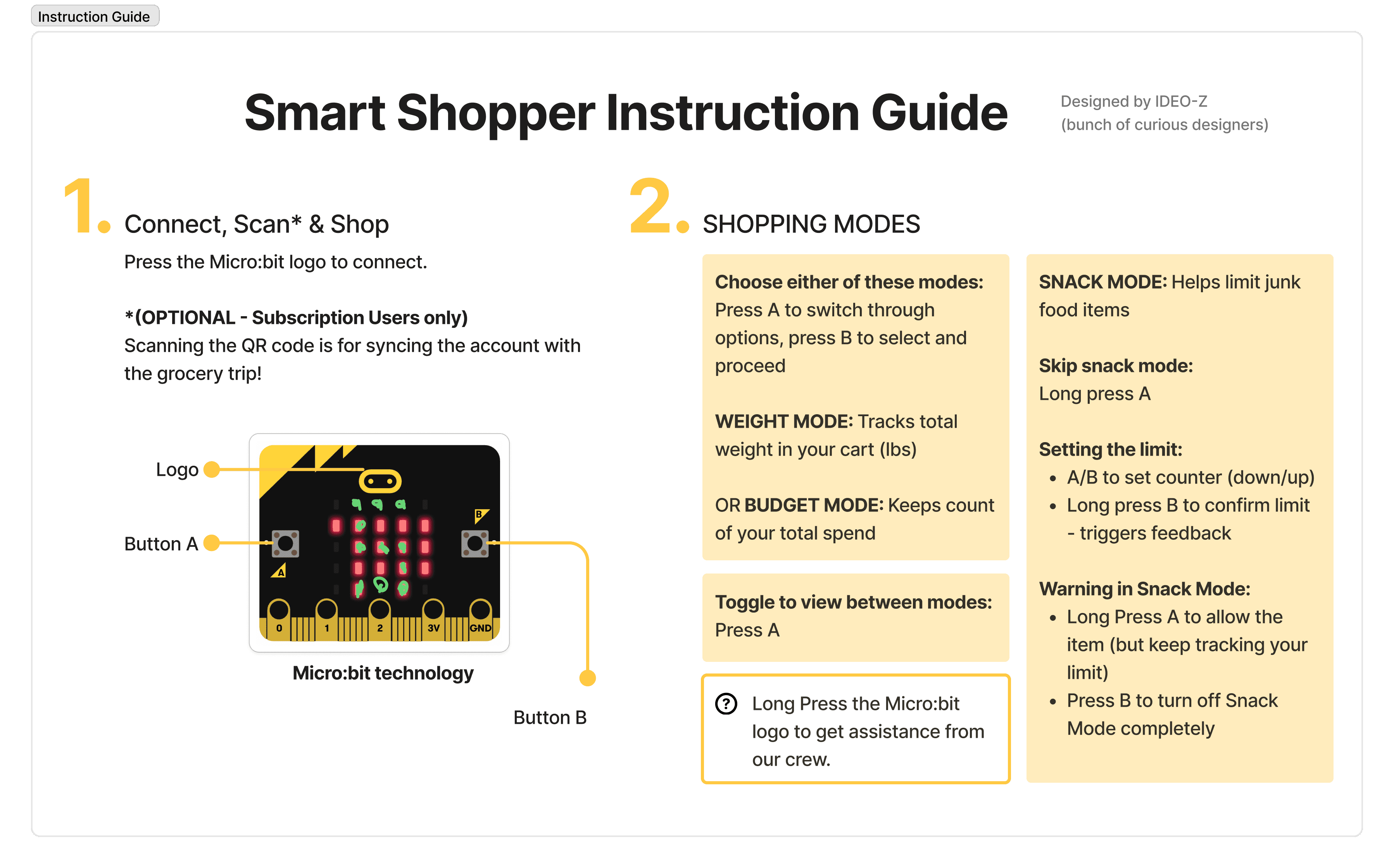 Instruction Guide

Smart Shopper Instruction Guide

Designed by IDEO-Z
(bunch of curious designers)

1. Connect, Scan* & Shop

Press the Micro:bit logo to connect.

*(OPTIONAL - Subscription Users only)
Scanning the QR code is for syncing the account with the grocery trip!

Logo

Button A

B

A

0
1
2
3V
GND

Micro:bit technology

Button B

2. SHOPPING MODES

Choose either of these modes:
Press A to switch through options, press B to select and proceed

WEIGHT MODE: Tracks total weight in your cart (lbs)

OR BUDGET MODE: Keeps count of your total spend

Toggle to view between modes:
Press A

Long Press the Micro:bit logo to get assistance from our crew.

SNACK MODE: Helps limit junk food items

Skip snack mode:
Long press A

Setting the limit:
• A/B to set counter (down/up)
• Long press B to confirm limit - triggers feedback

Warning in Snack Mode:
• Long Press A to allow the item (but keep tracking your limit)
• Press B to turn off Snack Mode completely